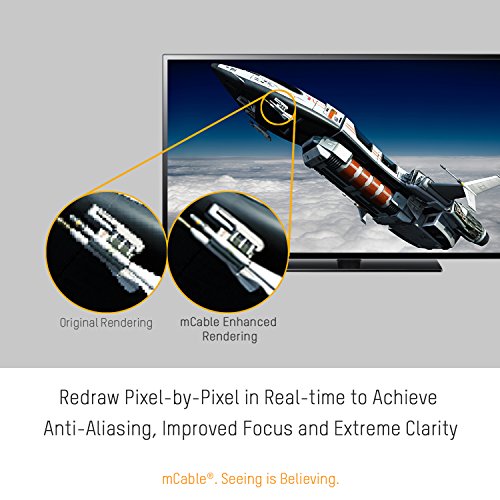 Original Rendering

mCable Enhanced Rendering

Redraw Pixel-by-Pixel in Real-time to Achieve Anti-Aliasing, Improved Focus and Extreme Clarity

mCable®. Seeing is Believing.